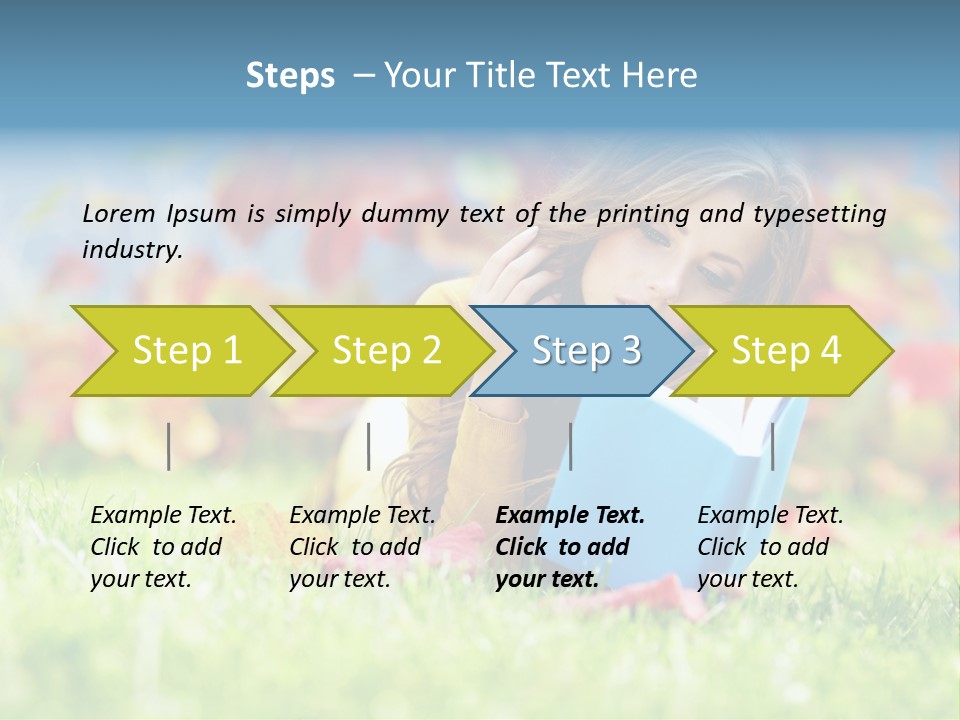 Steps – Your Title Text Here

Lorem Ipsum is simply dummy text of the printing and typesetting industry.

Step 1

Step 2

Step 3

Step 4

Example Text. Click to add your text.

Example Text. Click to add your text.

Example Text. Click to add your text.

Example Text. Click to add your text.